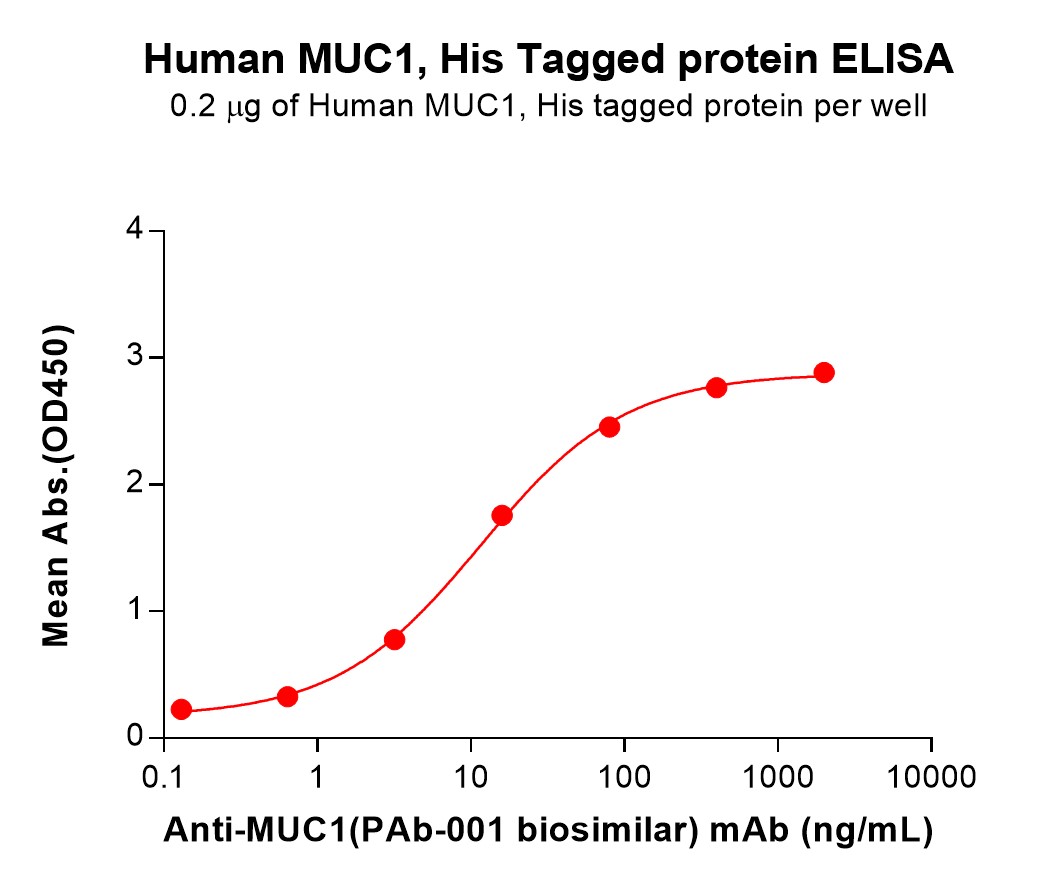 Human MUC1, His Tagged protein ELISA
0.2 μg of Human MUC1, His tagged protein per well

Mean Abs.(OD450)

4
3
2
1
0

0.1 1 10 100 1000 10000

Anti-MUC1(PAb-001 biosimilar) mAb (ng/mL)